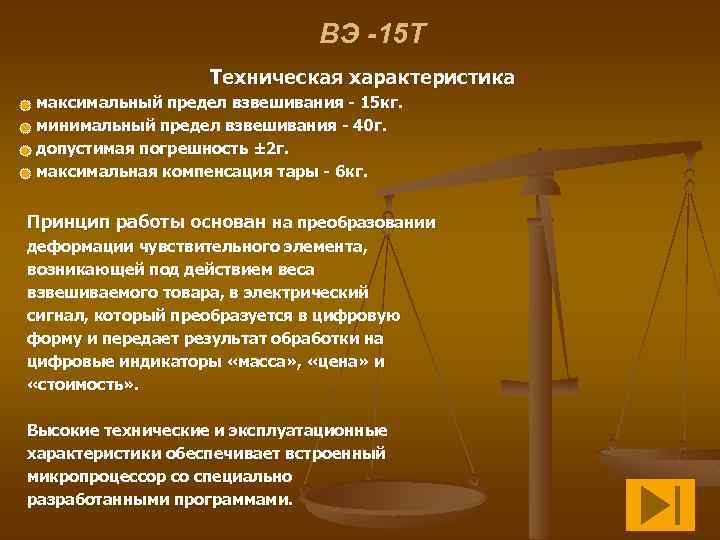 ВЭ -15Т

Техническая характеристика

максимальный предел взвешивания - 15кг.
минимальный предел взвешивания - 40г.
допустимая погрешность ±2г.
максимальная компенсация тары - 6кг.

Принцип работы основан на преобразовании деформации чувствительного элемента, возникающей под действием веса взвешиваемого товара, в электрический сигнал, который преобразуется в цифровую форму и передает результат обработки на цифровые индикаторы «масса», «цена» и «стоимость».

Высокие технические и эксплуатационные характеристики обеспечивает встроенный микропроцессор со специально разработанными программами.